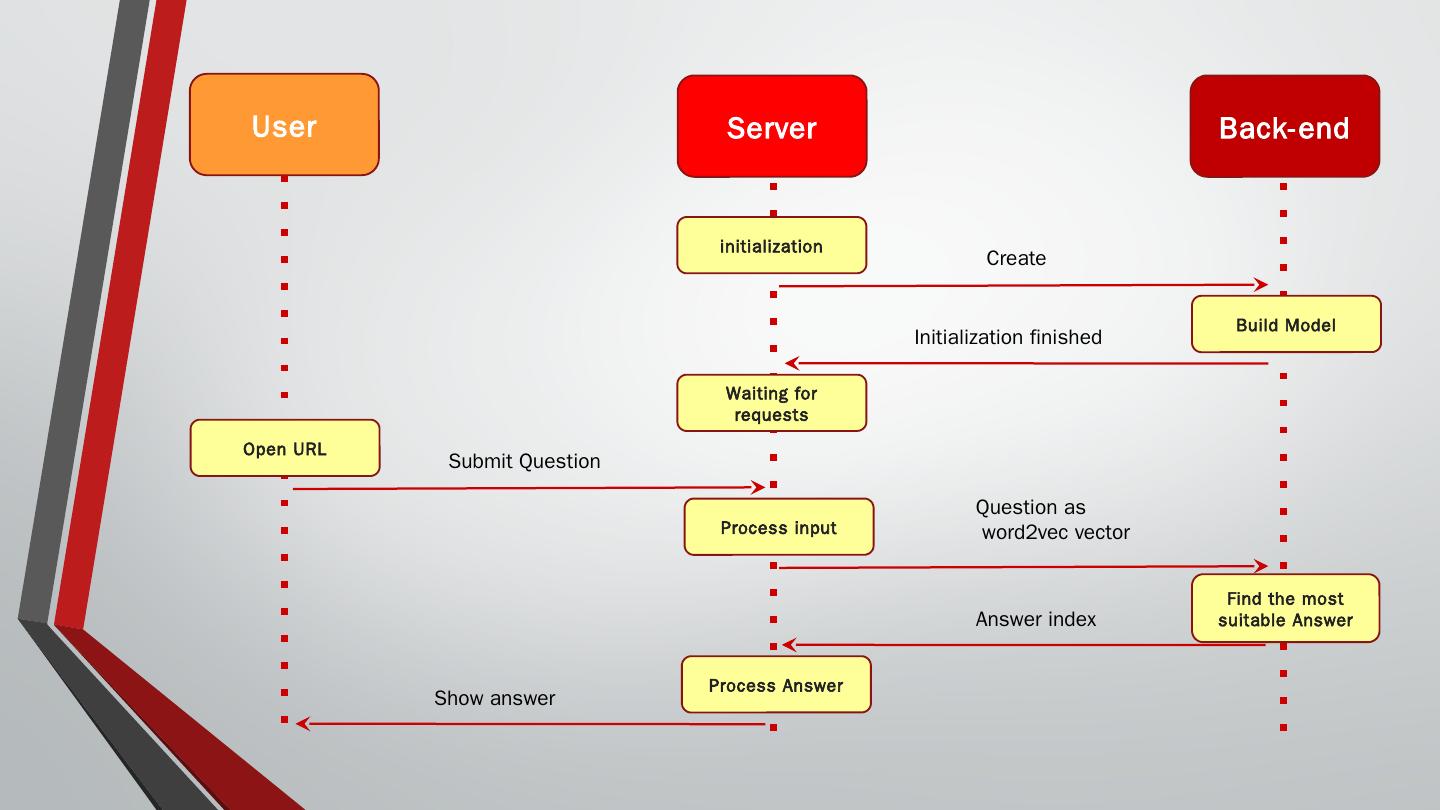 User

Server

Back-end

initialization

Create

Build Model

Initialization finished

Waiting for requests

Open URL

Submit Question

Process input

Question as word2vec vector

Find the most suitable Answer

Answer index

Process Answer

Show answer